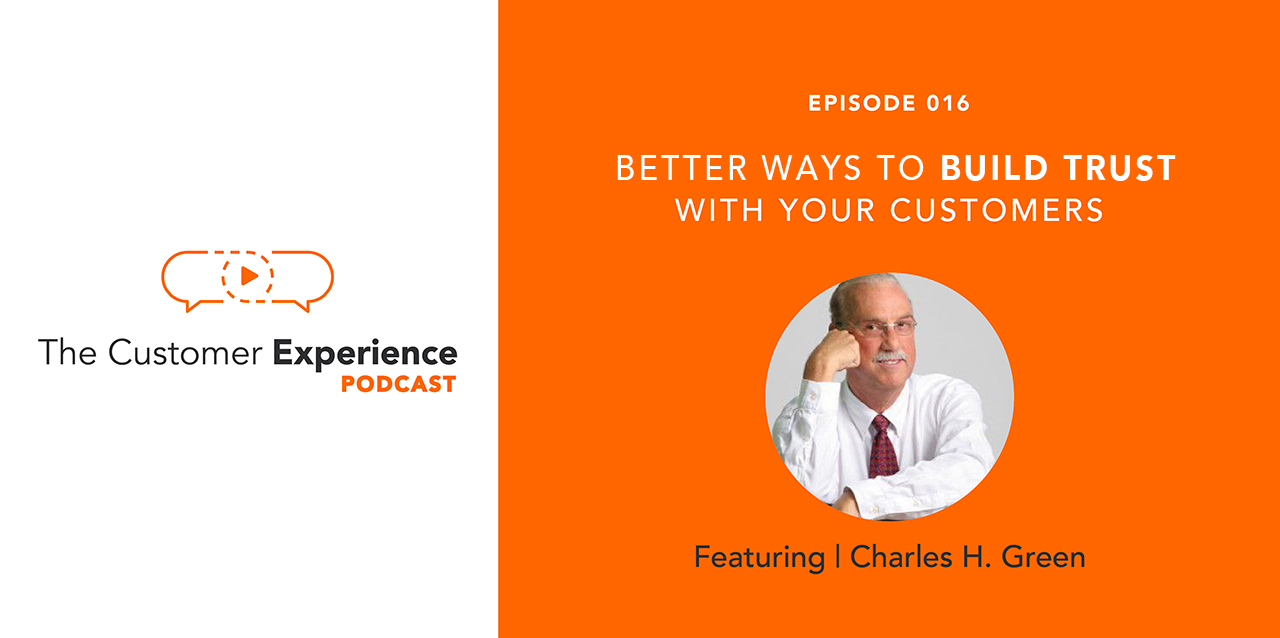 The Customer Experience
PODCAST

EPISODE 016

BETTER WAYS TO BUILD TRUST WITH YOUR CUSTOMERS

Featuring | Charles H. Green